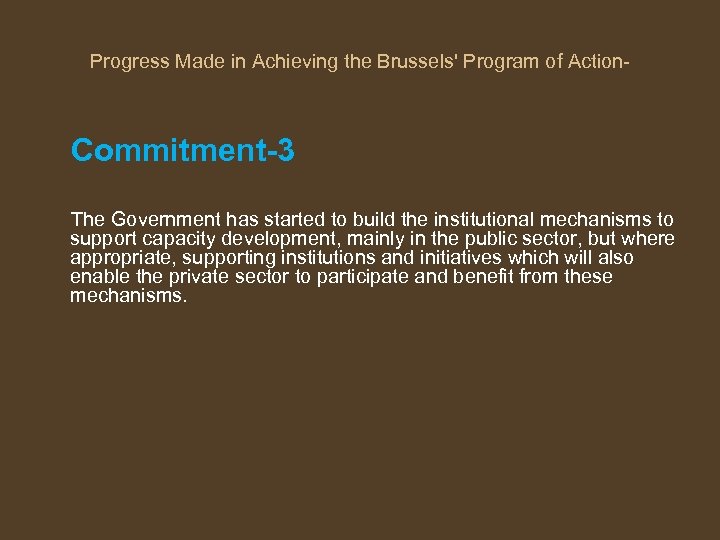 Progress Made in Achieving the Brussels' Program of Action-

Commitment-3

The Government has started to build the institutional mechanisms to support capacity development, mainly in the public sector, but where appropriate, supporting institutions and initiatives which will also enable the private sector to participate and benefit from these mechanisms.